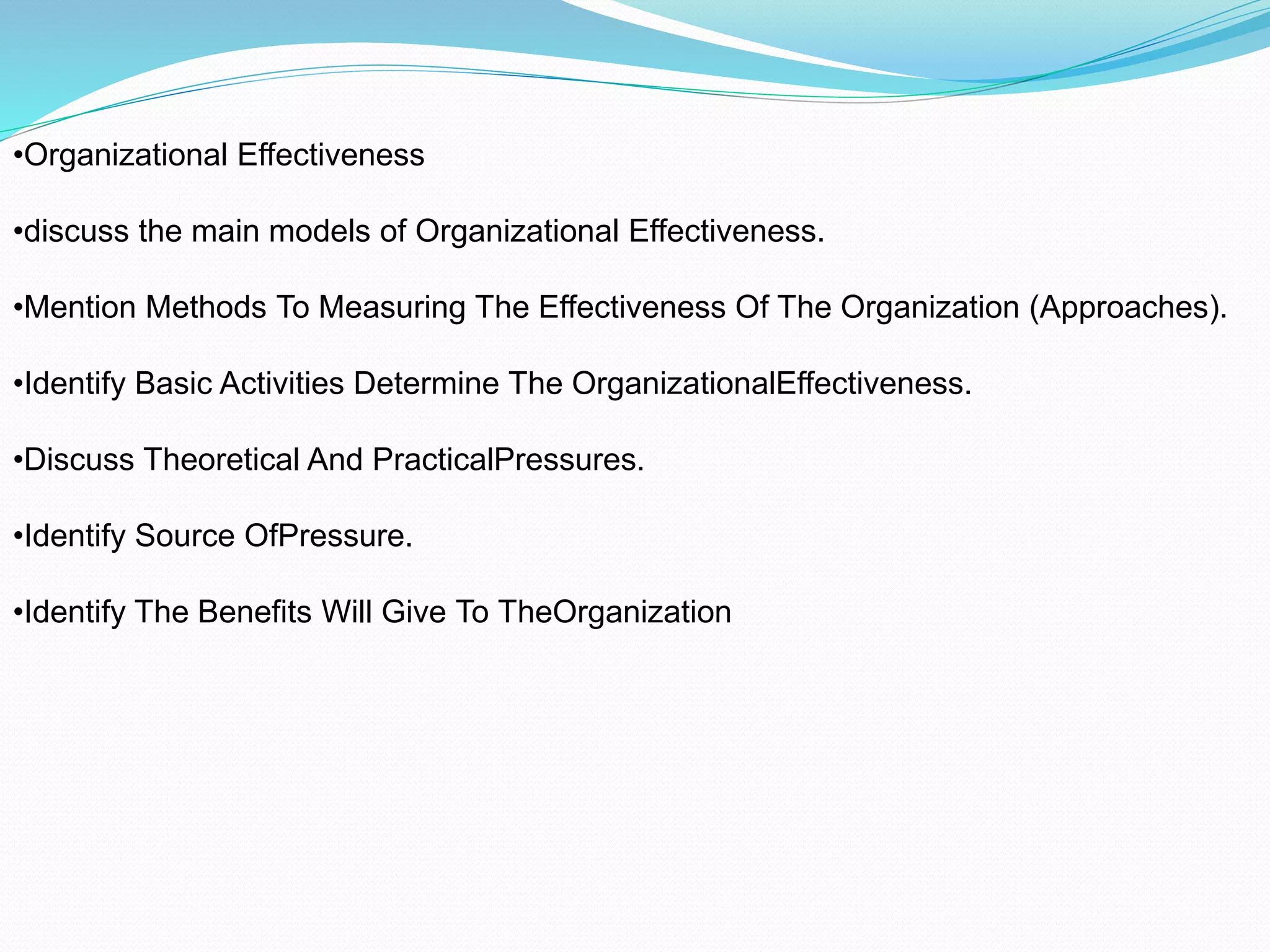 •Organizational Effectiveness

•discuss the main models of Organizational Effectiveness.

•Mention Methods To Measuring The Effectiveness Of The Organization (Approaches).

•Identify Basic Activities Determine The OrganizationalEffectiveness.

•Discuss Theoretical And PracticalPressures.

•Identify Source OfPressure.

•Identify The Benefits Will Give To TheOrganization